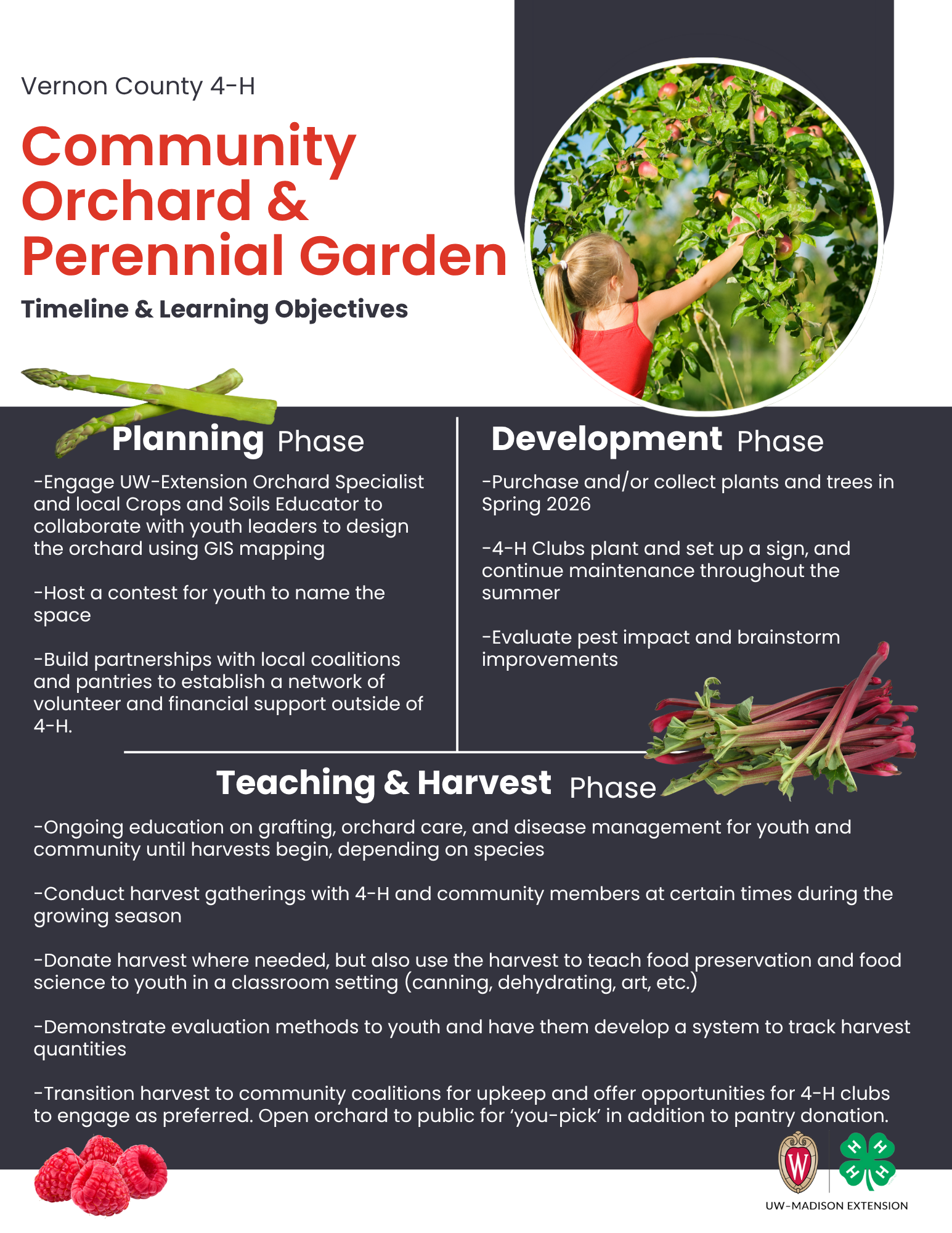 Vernon County 4-H

Community Orchard & Perennial Garden

Timeline & Learning Objectives

Planning Phase

-Engage UW-Extension Orchard Specialist and local Crops and Soils Educator to collaborate with youth leaders to design the orchard using GIS mapping

-Host a contest for youth to name the space

-Build partnerships with local coalitions and pantries to establish a network of volunteer and financial support outside of 4-H.

Development Phase

-Purchase and/or collect plants and trees in Spring 2026

-4-H Clubs plant and set up a sign, and continue maintenance throughout the summer

-Evaluate pest impact and brainstorm improvements

Teaching & Harvest Phase

-Ongoing education on grafting, orchard care, and disease management for youth and community until harvests begin, depending on species

-Conduct harvest gatherings with 4-H and community members at certain times during the growing season

-Donate harvest where needed, but also use the harvest to teach food preservation and food science to youth in a classroom setting (canning, dehydrating, art, etc.)

-Demonstrate evaluation methods to youth and have them develop a system to track harvest quantities

-Transition harvest to community coalitions for upkeep and offer opportunities for 4-H clubs to engage as preferred. Open orchard to public for 'you-pick' in addition to pantry donation.

W

H H H H

UW-MADISON EXTENSION